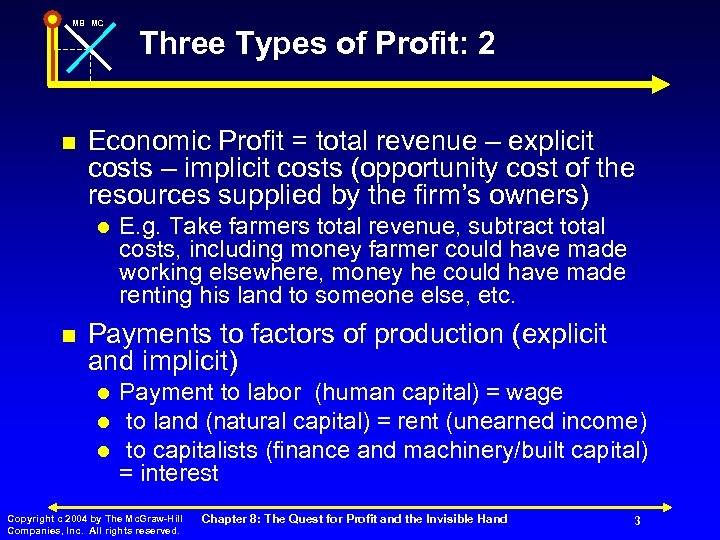 MB MC

Three Types of Profit: 2

Economic Profit = total revenue – explicit costs – implicit costs (opportunity cost of the resources supplied by the firm's owners)

E.g. Take farmers total revenue, subtract total costs, including money farmer could have made working elsewhere, money he could have made renting his land to someone else, etc.

Payments to factors of production (explicit and implicit)

Payment to labor (human capital) = wage

to land (natural capital) = rent (unearned income)

to capitalists (finance and machinery/built capital) = interest

Copyright c 2004 by The McGraw-Hill Companies, Inc. All rights reserved.

Chapter 8: The Quest for Profit and the Invisible Hand

3